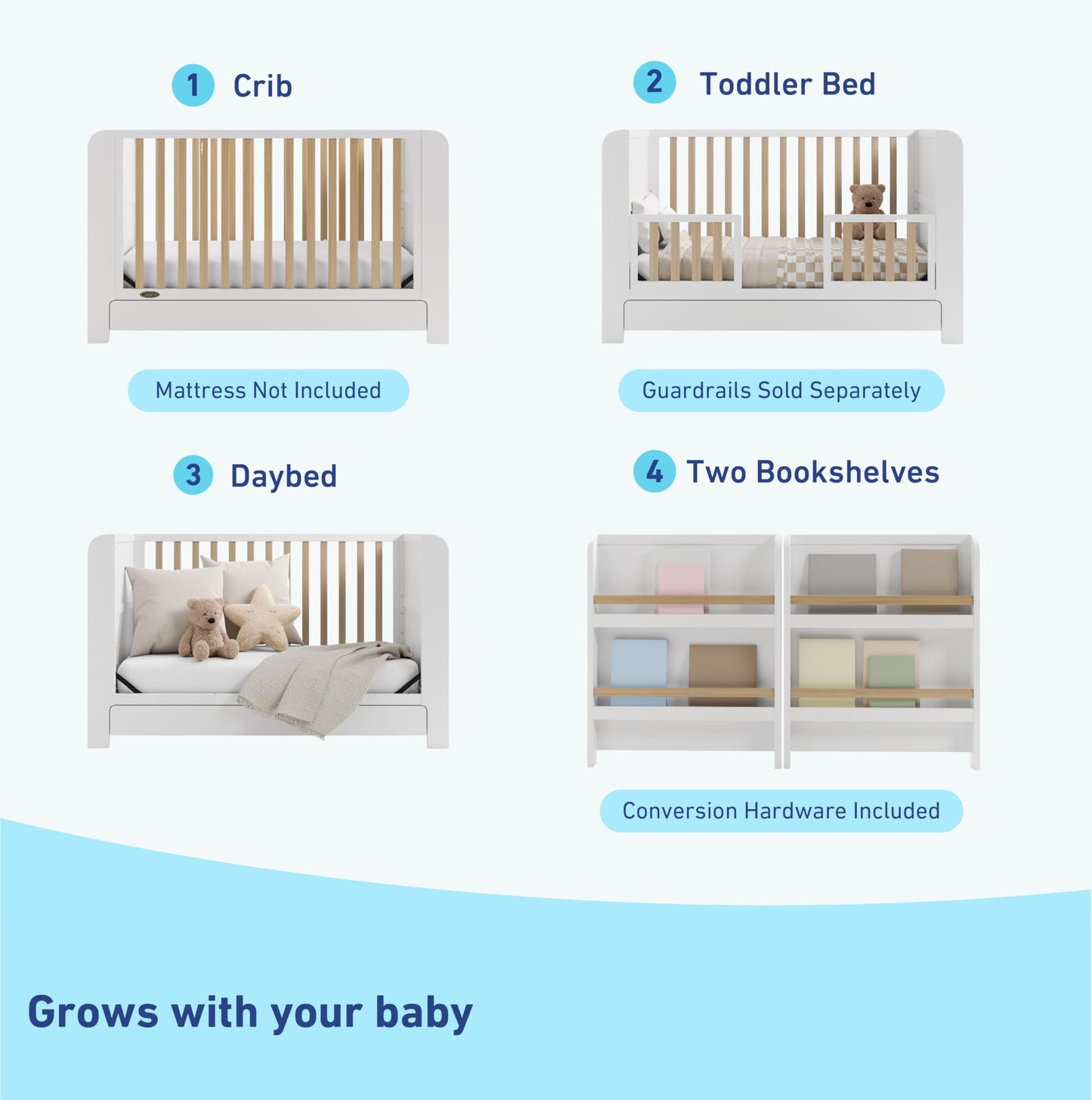 1 Crib

Mattress Not Included

2 Toddler Bed

Guardrails Sold Separately

3 Daybed

4 Two Bookshelves

Conversion Hardware Included

Grows with your baby